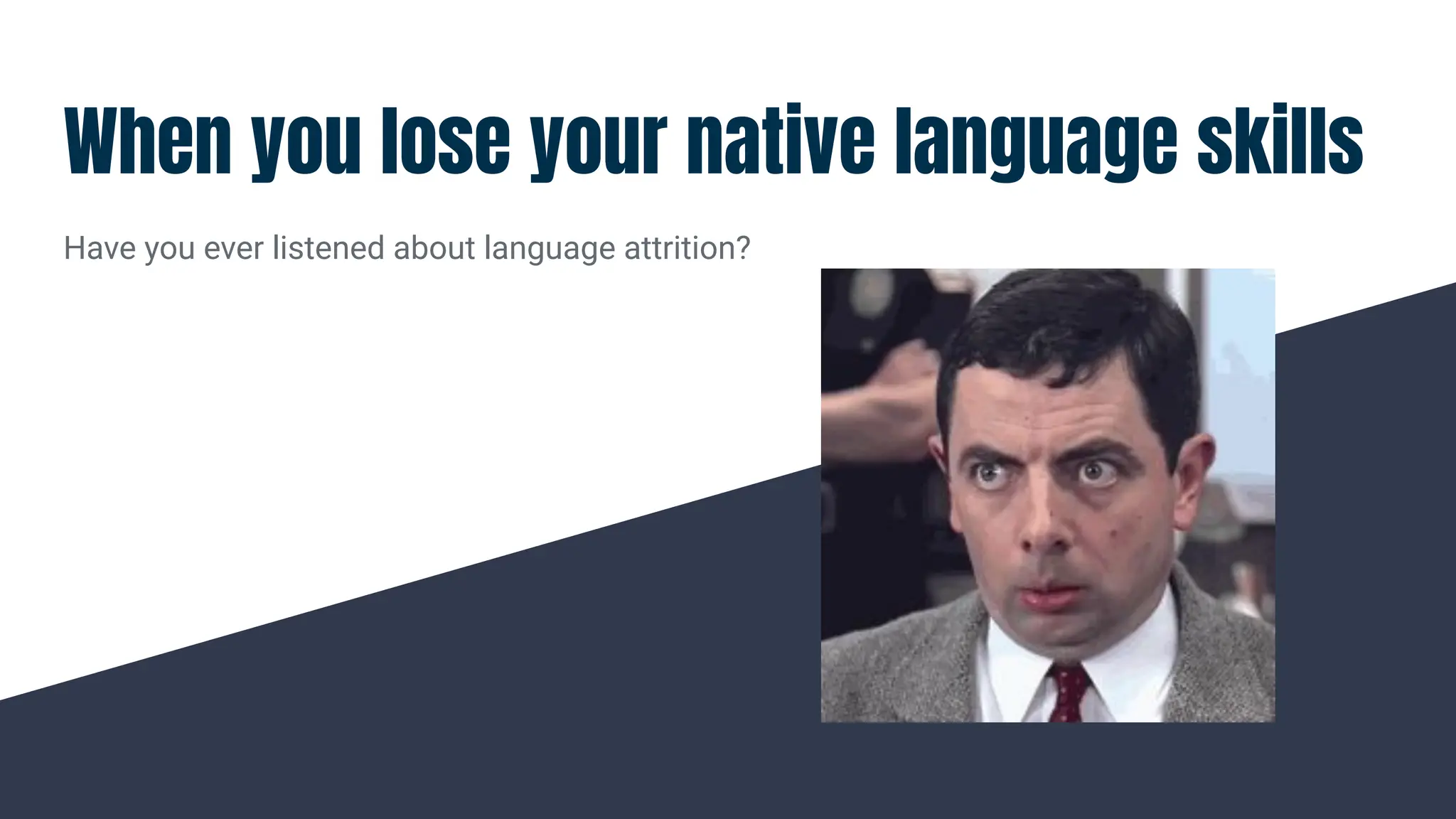 When you lose your native language skills

Have you ever listened about language attrition?